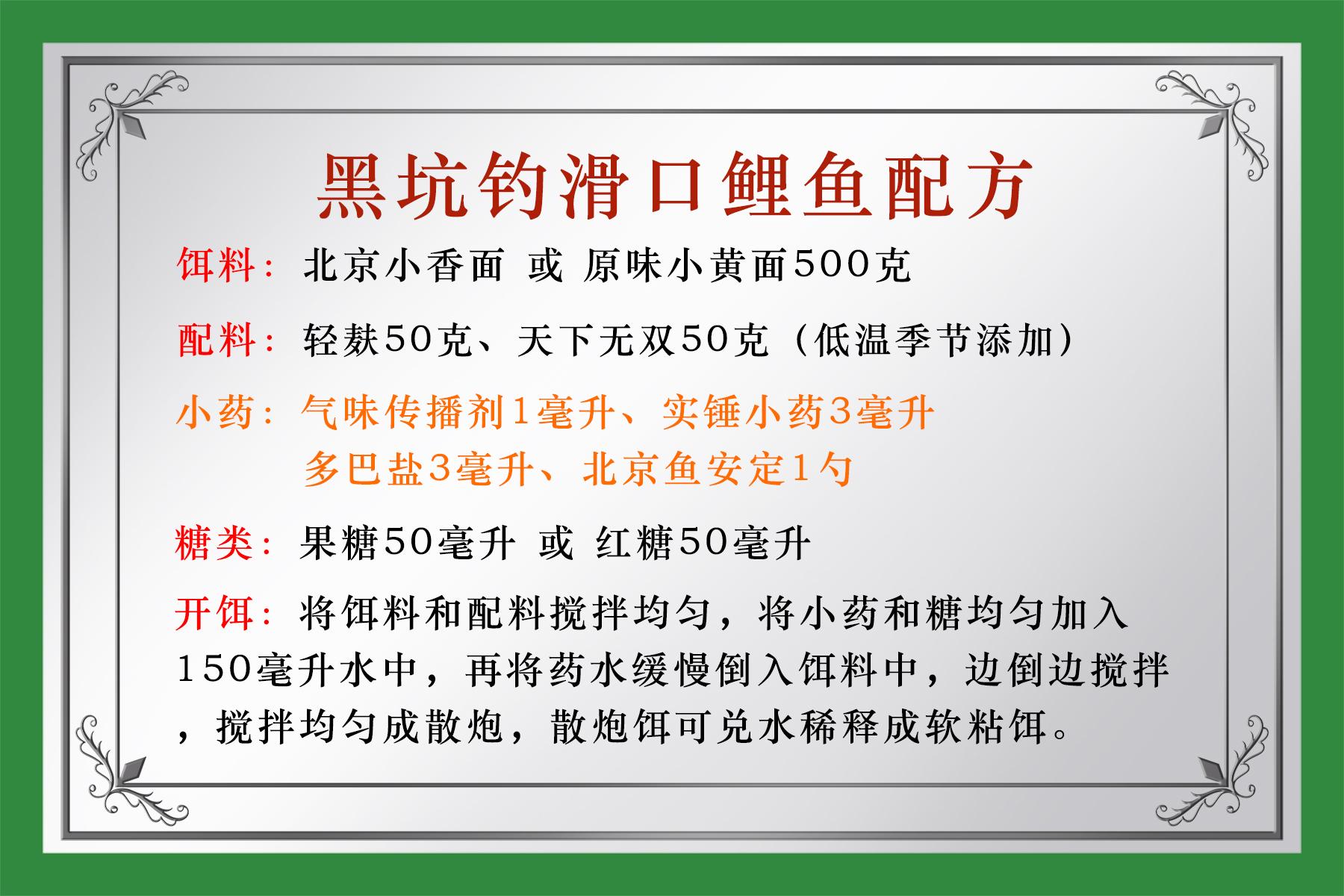 黑坑钓滑口鲤鱼配方

饵料：北京小香面 或 原味小黄面500克

配料：轻麸50克、天下无双50克（低温季节添加）

小药：气味传播剂1毫升、实锤小药3毫升
多巴盐3毫升、北京鱼安定1勺

糖类：果糖50毫升 或 红糖50毫升

开饵：将饵料和配料搅拌均匀，将小药和糖均匀加入150毫升水中，再将药水缓慢倒入饵料中，边倒边搅拌，搅拌均匀成散炮，散炮饵可兑水稀释成软粘饵。